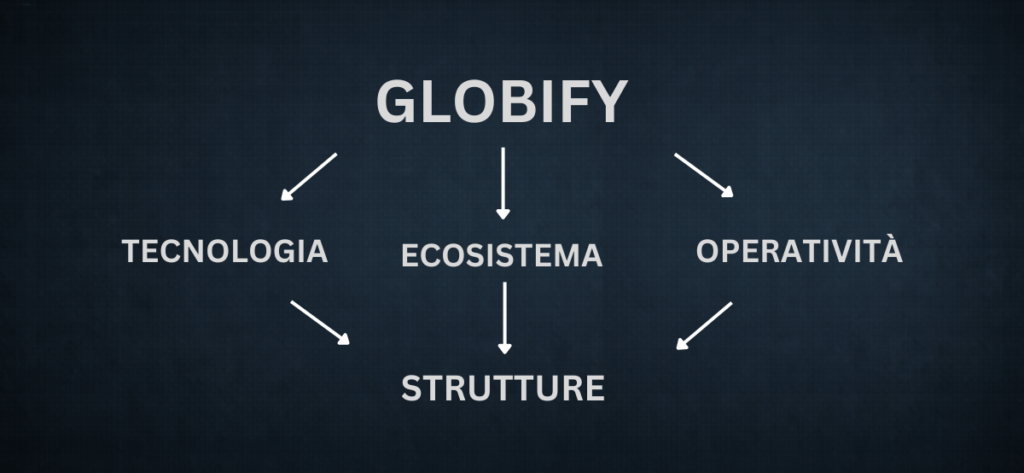 GLOBIFY

TECNOLOGIA

ECOSISTEMA

OPERATIVITÀ

STRUTTURE